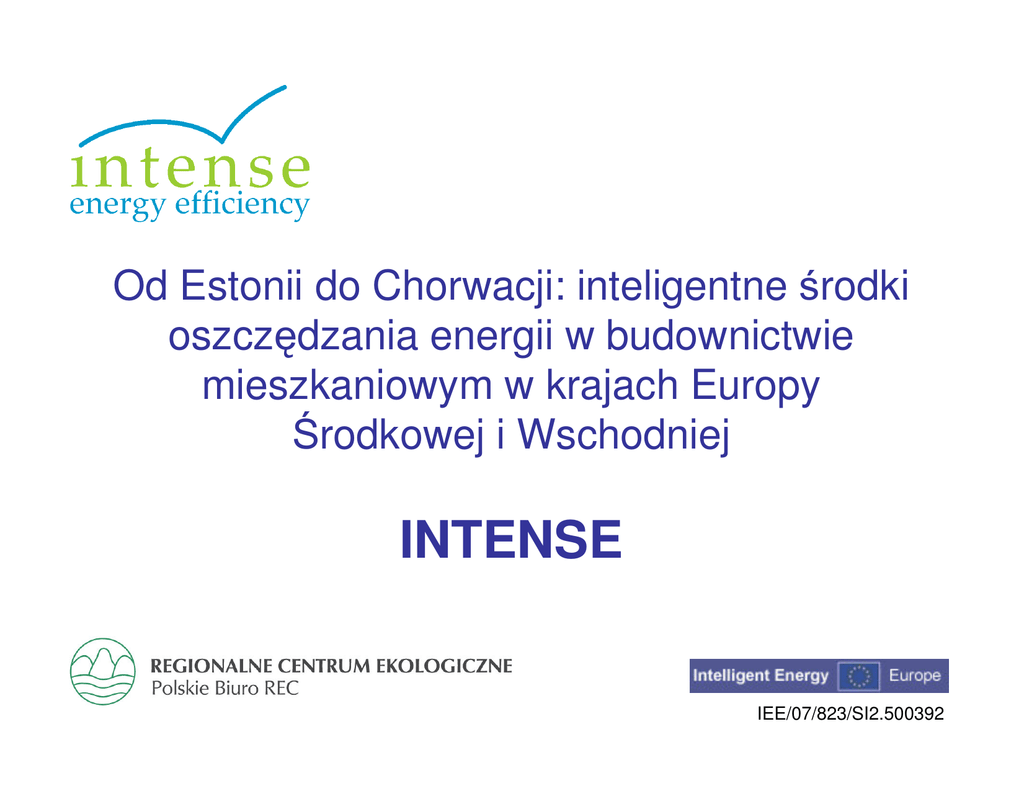 intense
energy efficiency

Od Estonii do Chorwacji: inteligentne środki oszczędzania energii w budownictwie mieszkaniowym w krajach Europy Środkowej i Wschodniej

INTENSE

REGIONALNE CENTRUM EKOLOGICZNE
Polskie Biuro REC

Intelligent Energy Europe

IEE/07/823/SI2.500392